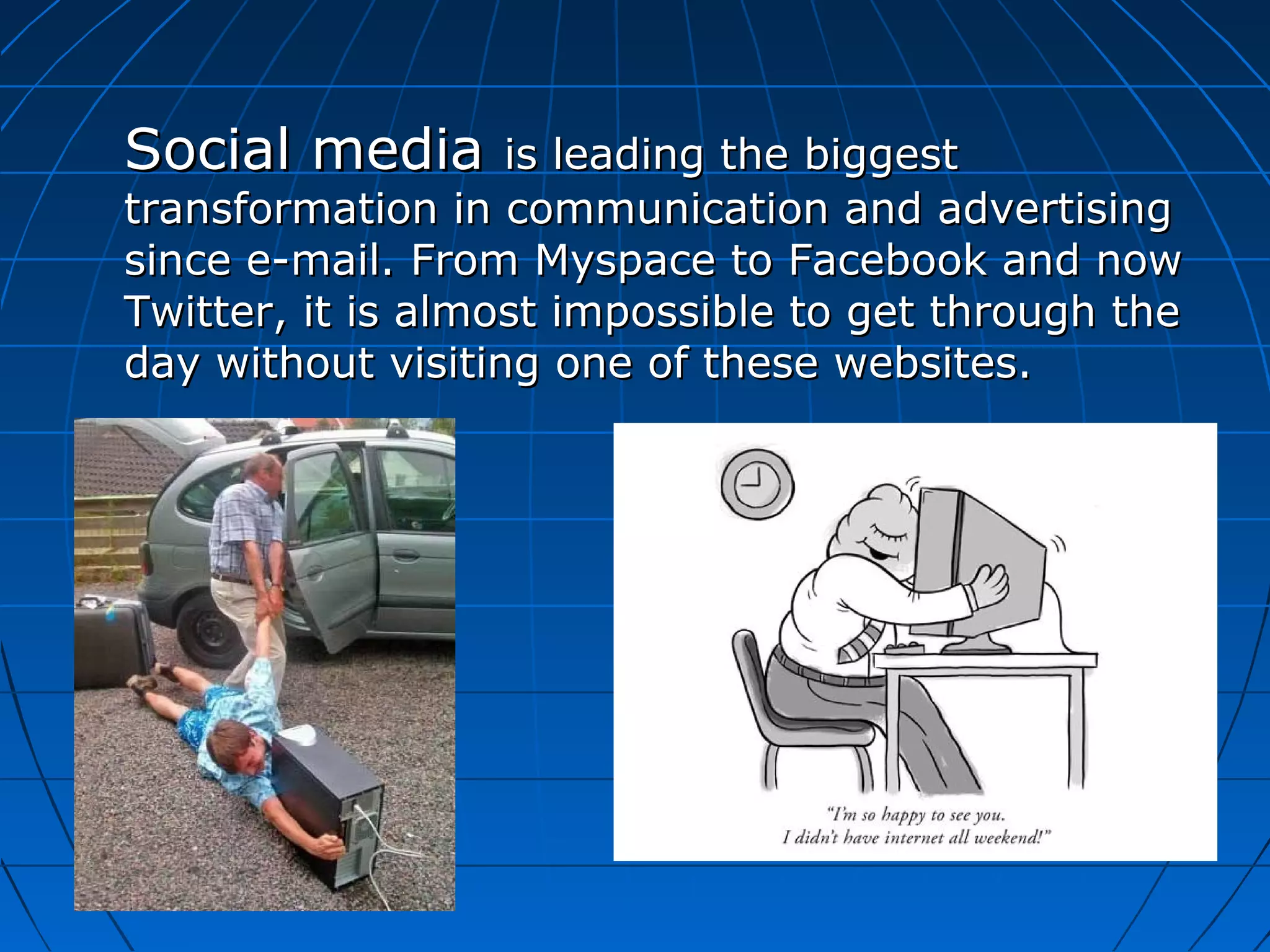 Social media is leading the biggest transformation in communication and advertising since e-mail. From Myspace to Facebook and now Twitter, it is almost impossible to get through the day without visiting one of these websites.

"I'm so happy to see you. I didn't have internet all weekend!"